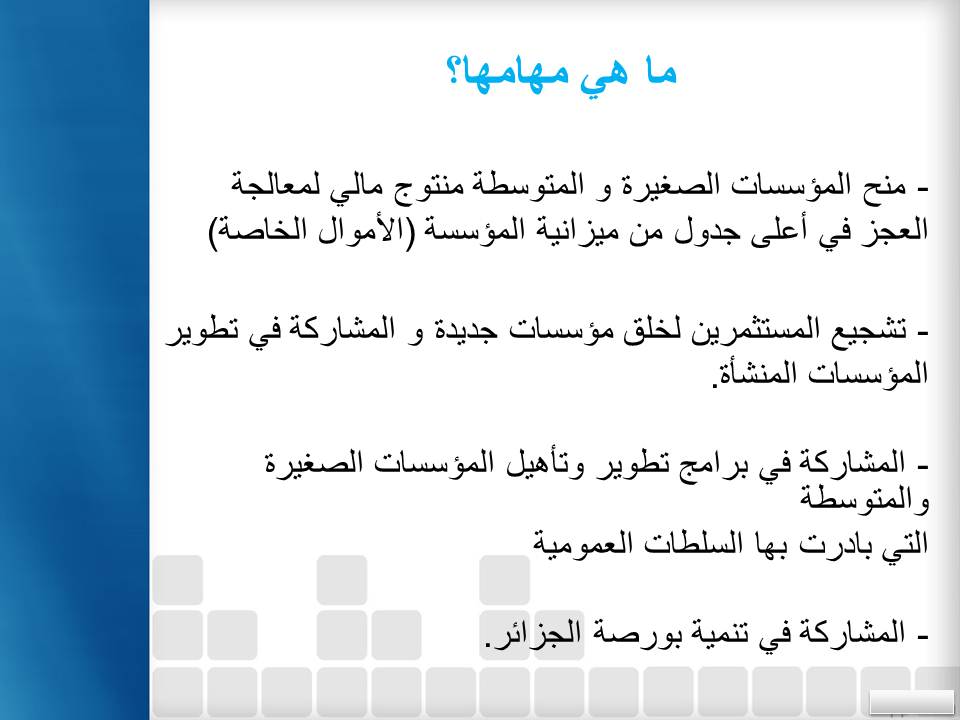 ما هي مهامها؟

- منح المؤسسات الصغيرة و المتوسطة منتوج مالي لمعالجة العجز في أعلى جدول من ميزانية المؤسسة (الأموال الخاصة)

- تشجيع المستثمرين لخلق مؤسسات جديدة و المشاركة في تطوير المؤسسات المنشأة.

- المشاركة في برامج تطوير وتأهيل المؤسسات الصغيرة والمتوسطة
التي بادرت بها السلطات العمومية

- المشاركة في تنمية بورصة الجزائر.